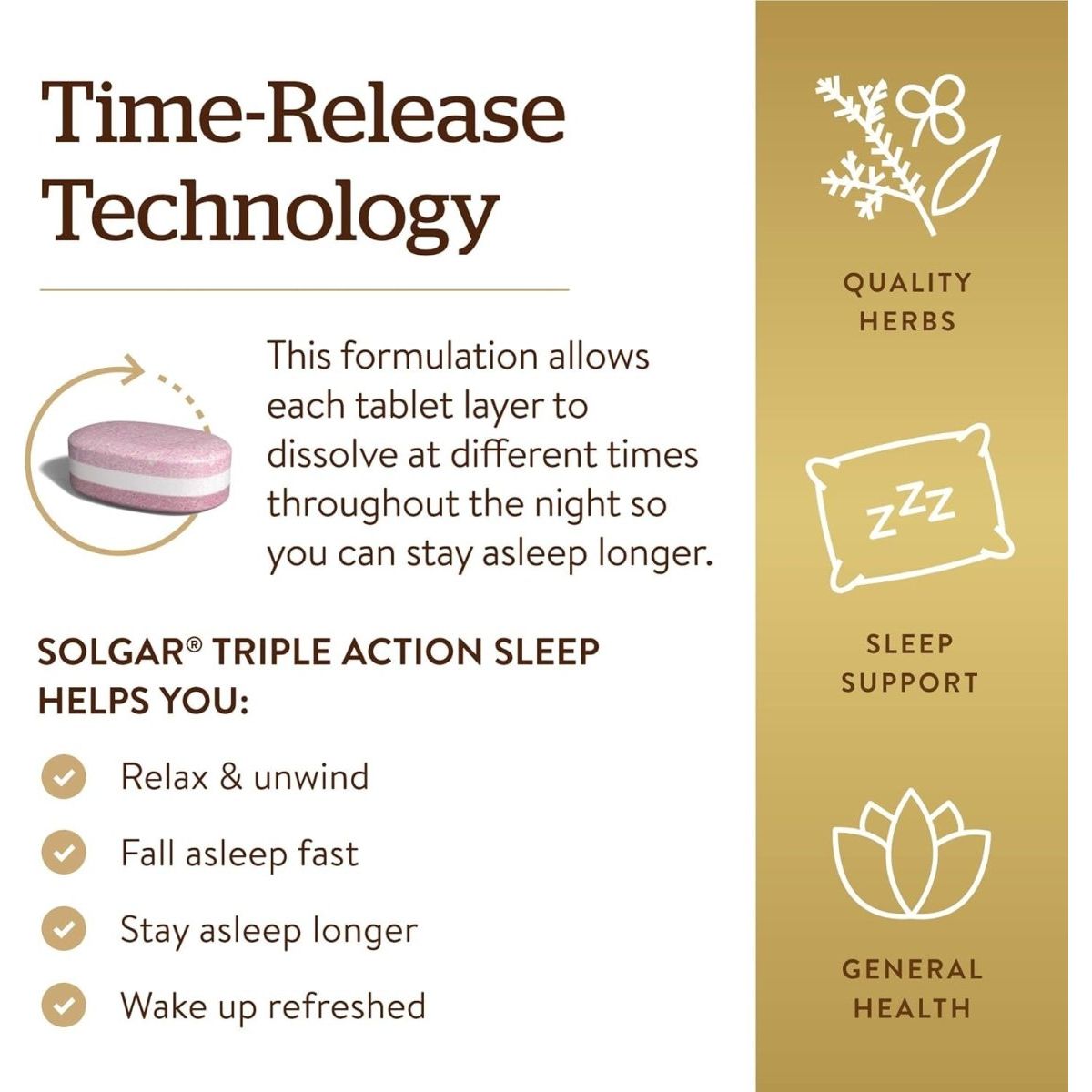 Time-Release Technology

This formulation allows each tablet layer to dissolve at different times throughout the night so you can stay asleep longer.

SOLGAR® TRIPLE ACTION SLEEP HELPS YOU:

Relax & unwind

Fall asleep fast

Stay asleep longer

Wake up refreshed

QUALITY HERBS

zzz

SLEEP SUPPORT

GENERAL HEALTH